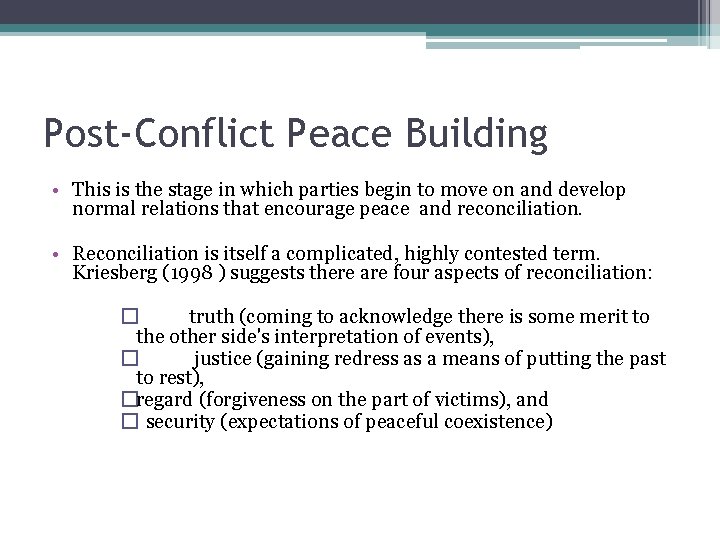 Post-Conflict Peace Building

• This is the stage in which parties begin to move on and develop normal relations that encourage peace and reconciliation.

• Reconciliation is itself a complicated, highly contested term. Kriesberg (1998 ) suggests there are four aspects of reconciliation:

□ truth (coming to acknowledge there is some merit to the other side's interpretation of events),
□ justice (gaining redress as a means of putting the past to rest),
□regard (forgiveness on the part of victims), and
□ security (expectations of peaceful coexistence)